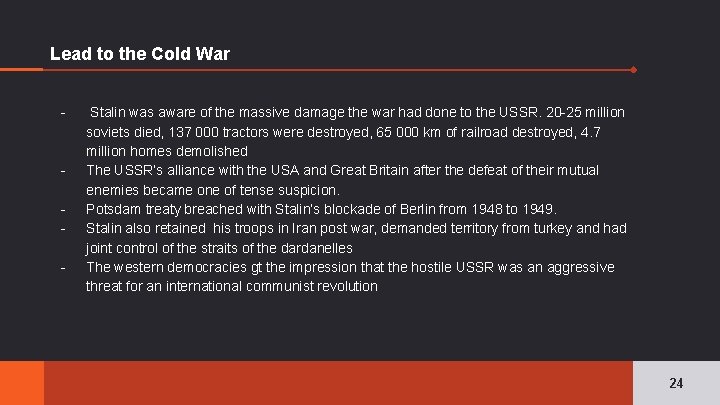 Lead to the Cold War

- Stalin was aware of the massive damage the war had done to the USSR. 20-25 million soviets died, 137 000 tractors were destroyed, 65 000 km of railroad destroyed, 4.7 million homes demolished
- The USSR's alliance with the USA and Great Britain after the defeat of their mutual enemies became one of tense suspicion.
- Potsdam treaty breached with Stalin's blockade of Berlin from 1948 to 1949.
- Stalin also retained his troops in Iran post war, demanded territory from turkey and had joint control of the straits of the dardanelles
- The western democracies gt the impression that the hostile USSR was an aggressive threat for an international communist revolution

24